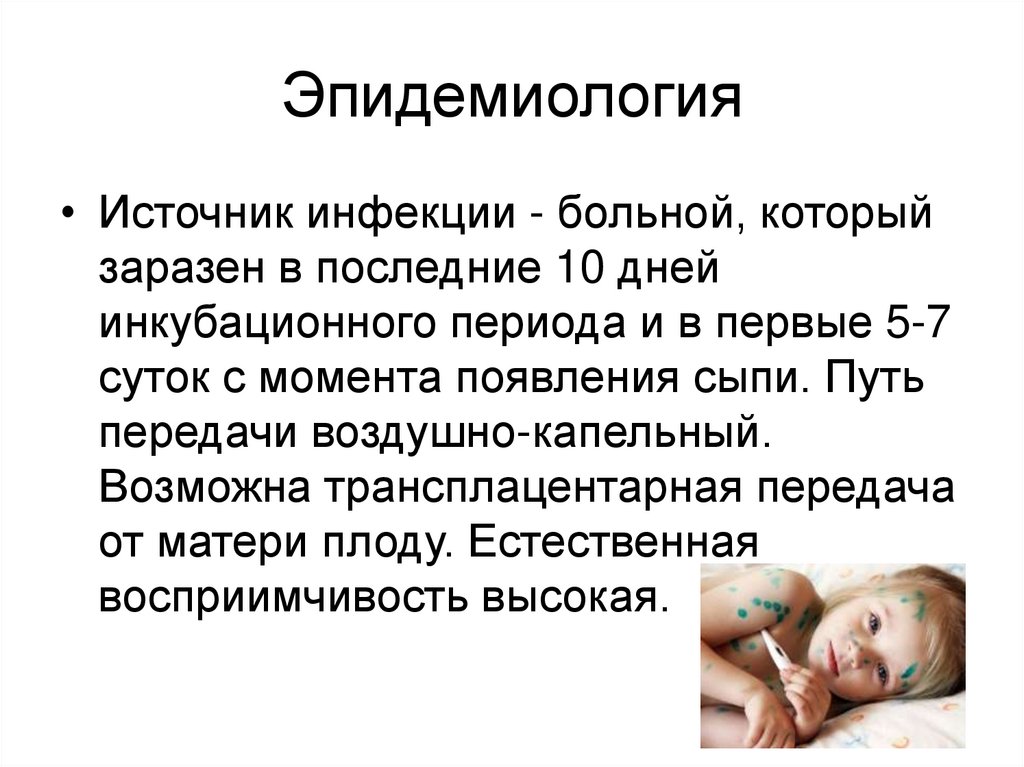 Эпидемиология

• Источник инфекции - больной, который заразен в последние 10 дней инкубационного периода и в первые 5-7 суток с момента появления сыпи. Путь передачи воздушно-капельный. Возможна трансплацентарная передача от матери плоду. Естественная восприимчивость высокая.